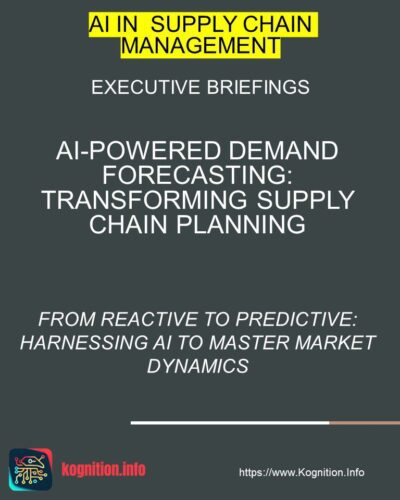 AI IN SUPPLY CHAIN MANAGEMENT

EXECUTIVE BRIEFINGS

AI-POWERED DEMAND FORECASTING: TRANSFORMING SUPPLY CHAIN PLANNING

FROM REACTIVE TO PREDICTIVE: HARNESSING AI TO MASTER MARKET DYNAMICS

kognition.info

https://www.Kognition.Info